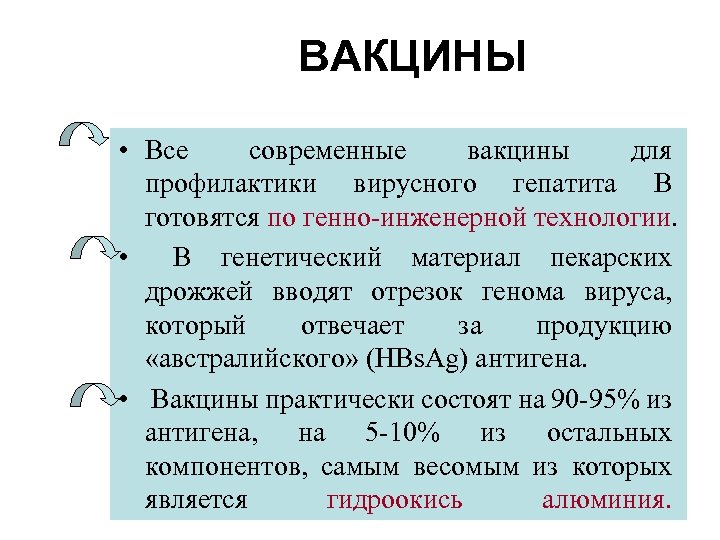 ВАКЦИНЫ

• Все современные вакцины для профилактики вирусного гепатита В готовятся по генно-инженерной технологии.

• В генетический материал пекарских дрожжей вводят отрезок генома вируса, который отвечает за продукцию «австралийского» (HBsAg) антигена.

• Вакцины практически состоят на 90-95% из антигена, на 5-10% из остальных компонентов, самым весомым из которых является гидроокись алюминия.